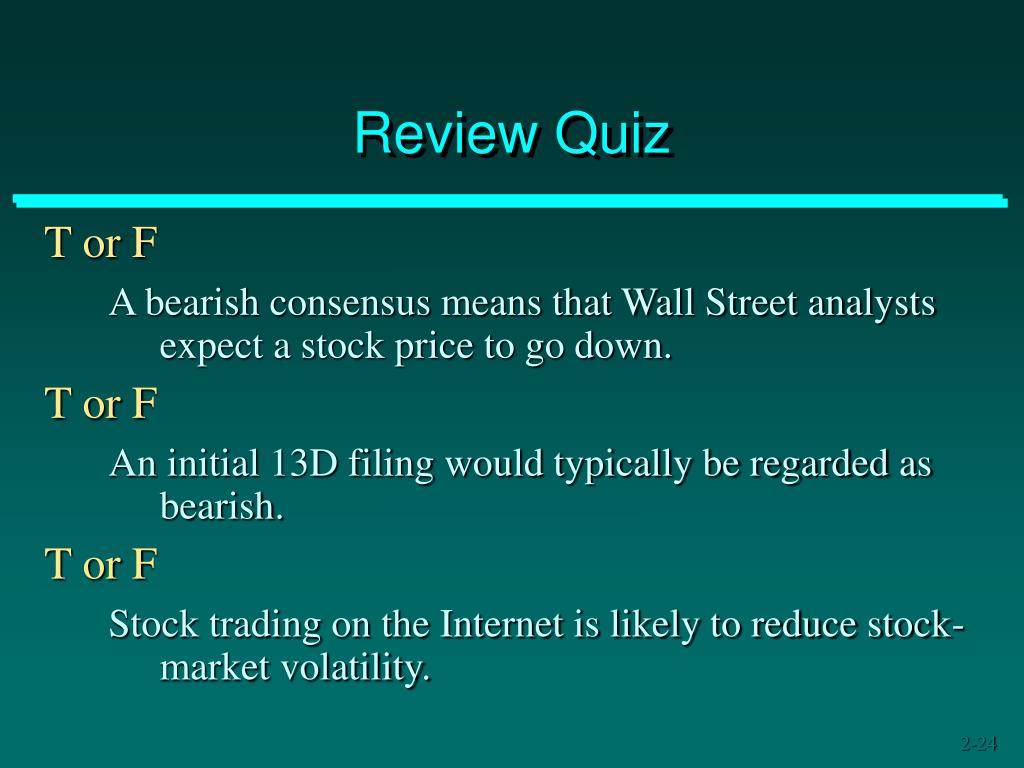 Review Quiz

T or F

A bearish consensus means that Wall Street analysts expect a stock price to go down.

T or F

An initial 13D filing would typically be regarded as bearish.

T or F

Stock trading on the Internet is likely to reduce stock-market volatility.

2-24